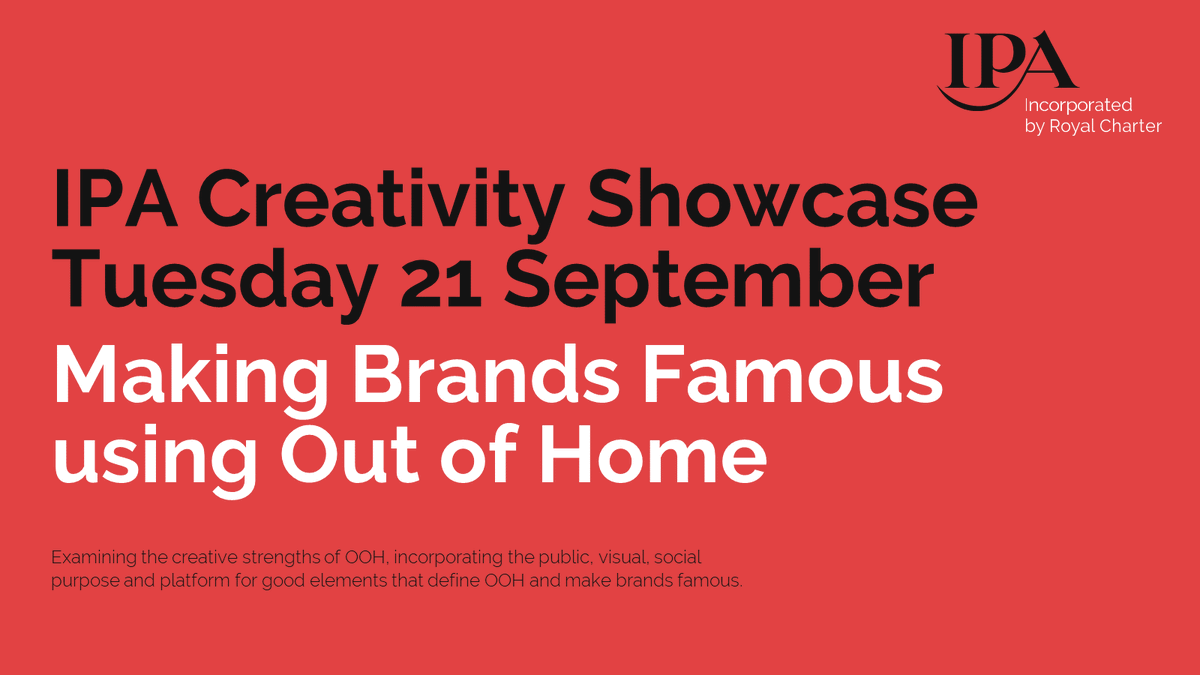 IPA
Incorporated
by Royal Charter

IPA Creativity Showcase
Tuesday 21 September

Making Brands Famous
using Out of Home

Examining the creative strengths of OOH, incorporating the public, visual, social purpose and platform for good elements that define OOH and make brands famous.